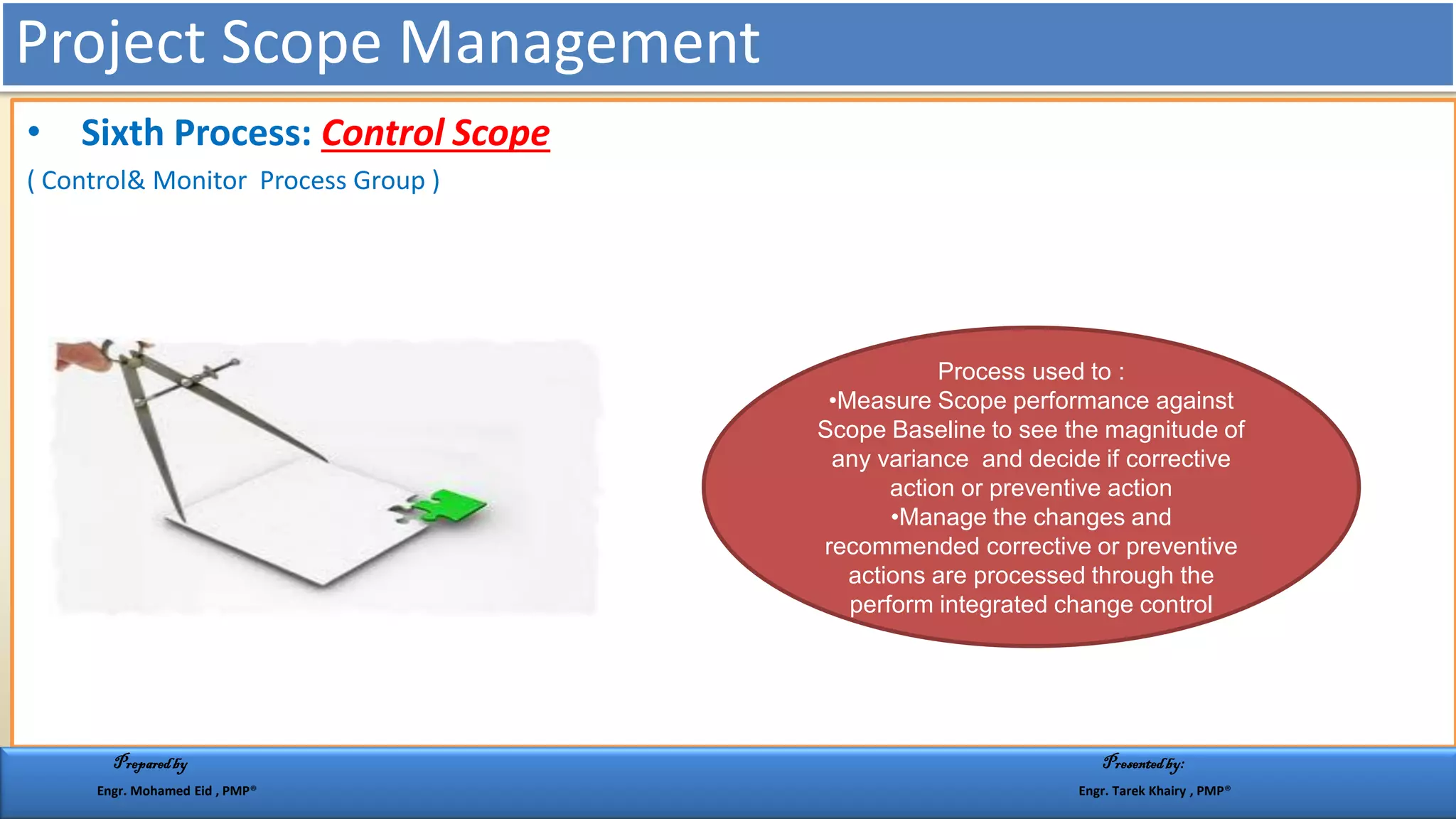 Project Scope Management

• Sixth Process: Control Scope

( Control& Monitor Process Group )

Process used to :
•Measure Scope performance against Scope Baseline to see the magnitude of any variance and decide if corrective action or preventive action
•Manage the changes and recommended corrective or preventive actions are processed through the perform integrated change control

Prepared by
Engr. Mohamed Eid , PMP®

Presented by:
Engr. Tarek Khairy , PMP®